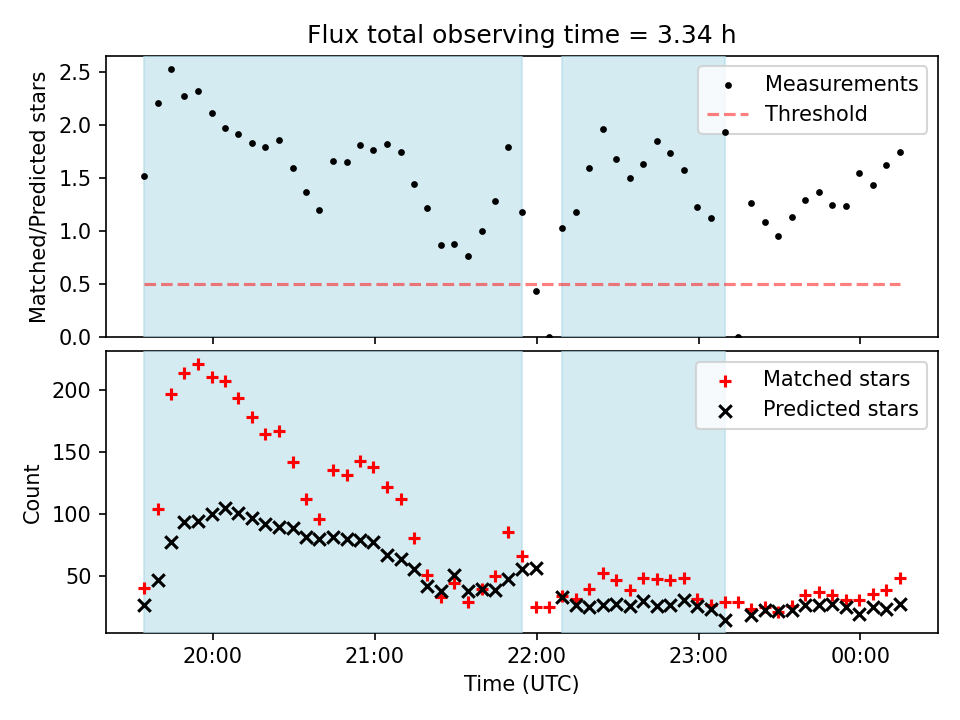 Flux total observing time = 3.34 h

Matched/Predicted stars

2.5
2.0
1.5
1.0
0.5
0.0

Measurements
Threshold

Count

200
150
100
50

Matched stars
Predicted stars

20:00
21:00
22:00
23:00
00:00

Time (UTC)